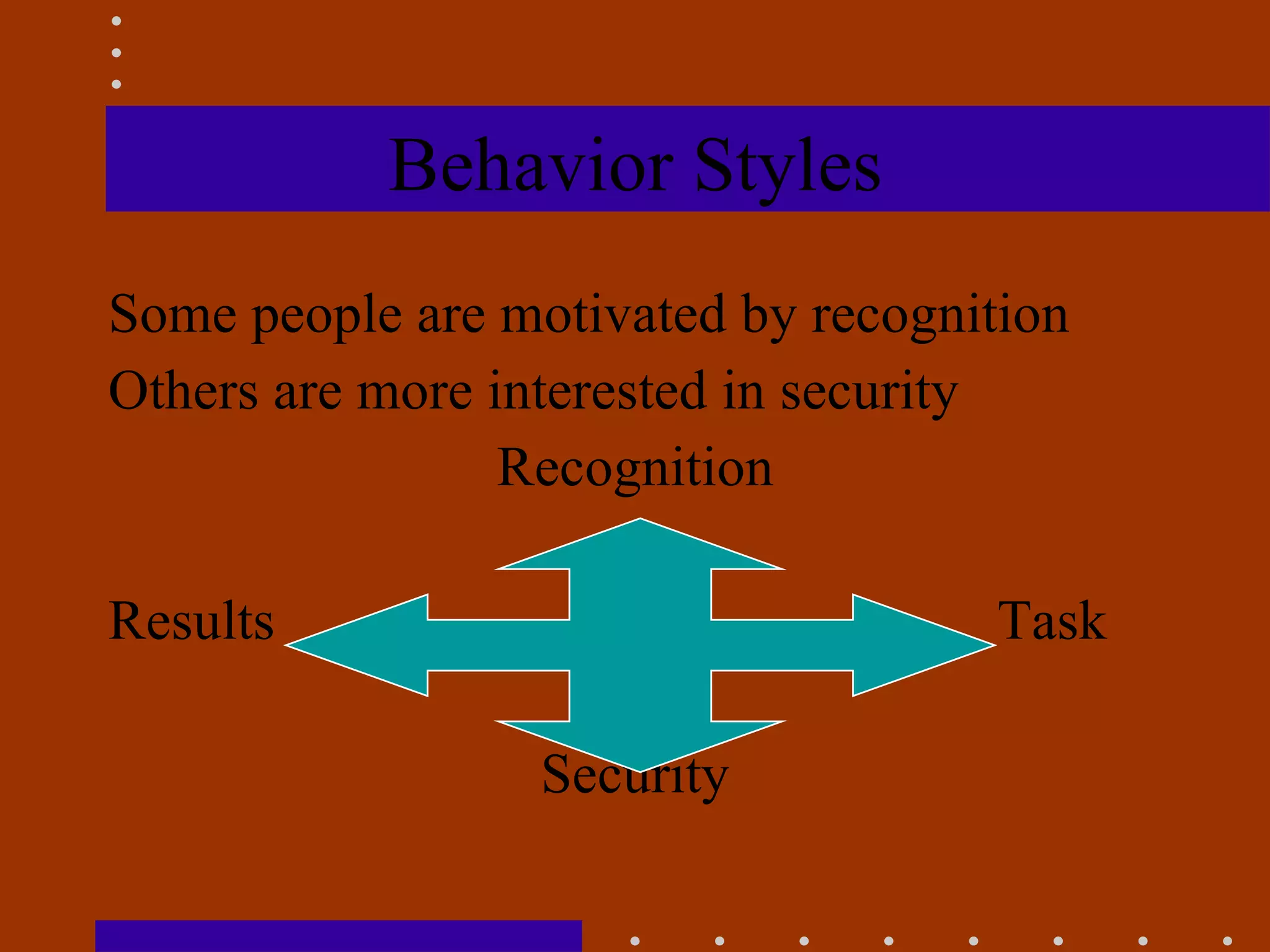 Behavior Styles

Some people are motivated by recognition
Others are more interested in security

Recognition

Results

Task

Security